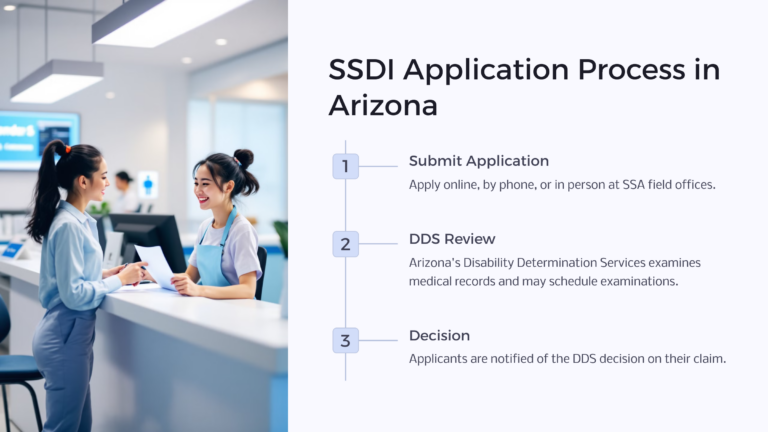 SSDI Application Process in Arizona

1
Submit Application
Apply online, by phone, or in person at SSA field offices.

2
DDS Review
Arizona's Disability Determination Services examines medical records and may schedule examinations.

3
Decision
Applicants are notified of the DDS decision on their claim.